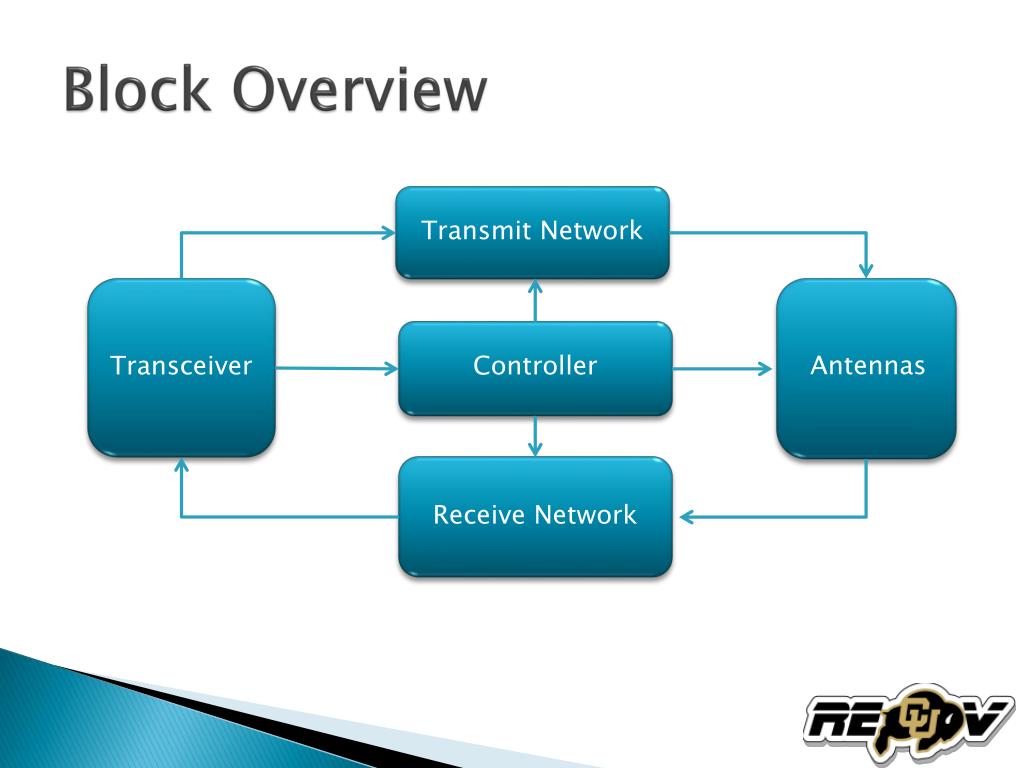 Block Overview

Transmit Network

Transceiver

Controller

Antennas

Receive Network

RECUV